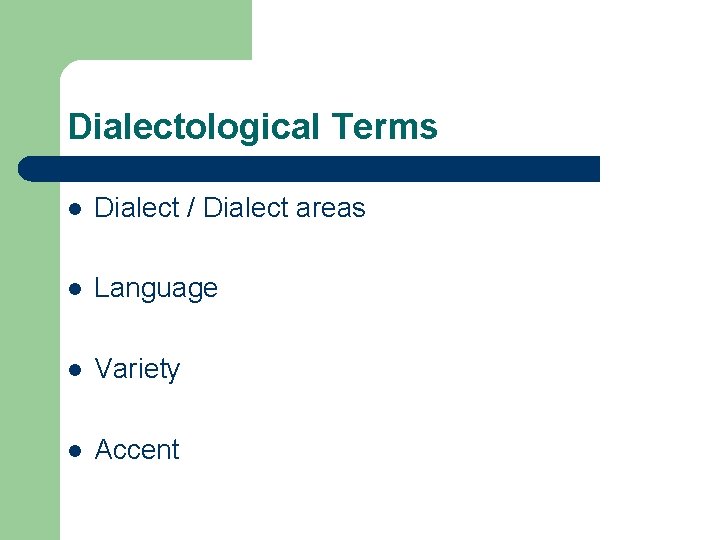 Dialectological Terms

- Dialect / Dialect areas
- Language
- Variety
- Accent